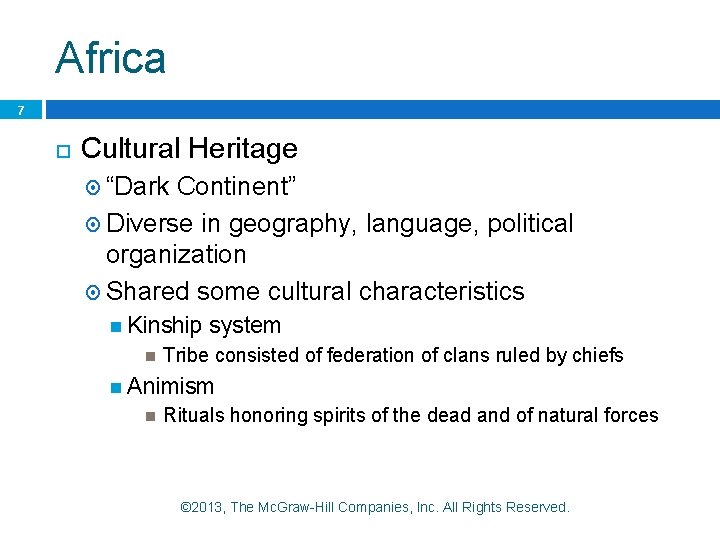 Africa

7

Cultural Heritage

“Dark Continent”

Diverse in geography, language, political organization

Shared some cultural characteristics

Kinship system

Tribe consisted of federation of clans ruled by chiefs

Animism

Rituals honoring spirits of the dead and of natural forces

©2013, The McGraw-Hill Companies, Inc. All Rights Reserved.